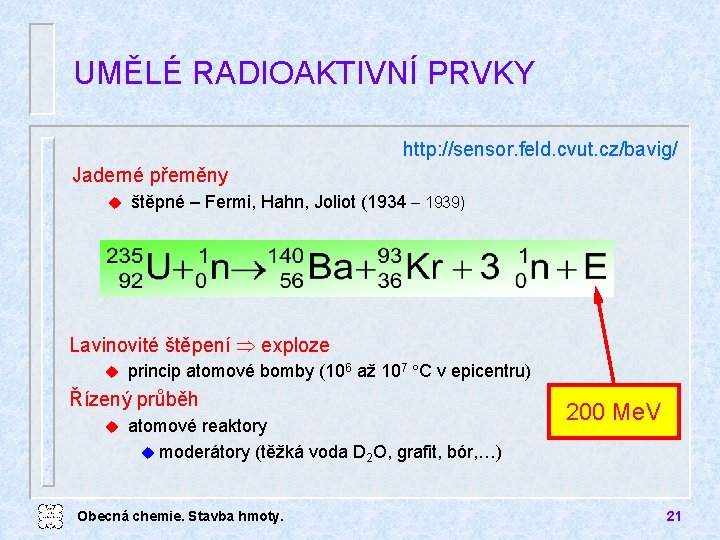 UMĚLÉ RADIOAKTIVNÍ PRVKY

http://sensor.feld.cvut.cz/bavig/

Jaderné přeměny

štěpné – Fermi, Hahn, Joliot (1934 – 1939)

$^{235}_{92}U + ^{1}_{0}n \rightarrow ^{140}_{56}Ba + ^{93}_{36}Kr + 3\ ^{1}_{0}n + E$

Lavinovité štěpení $\Rightarrow$ exploze

princip atomové bomby ($10^6$ až $10^7$ °C v epicentru)

Řízený průběh

atomové reaktory

moderátory (těžká voda $D_2O$, grafit, bór,…)

200 MeV

Obecná chemie. Stavba hmoty.

21